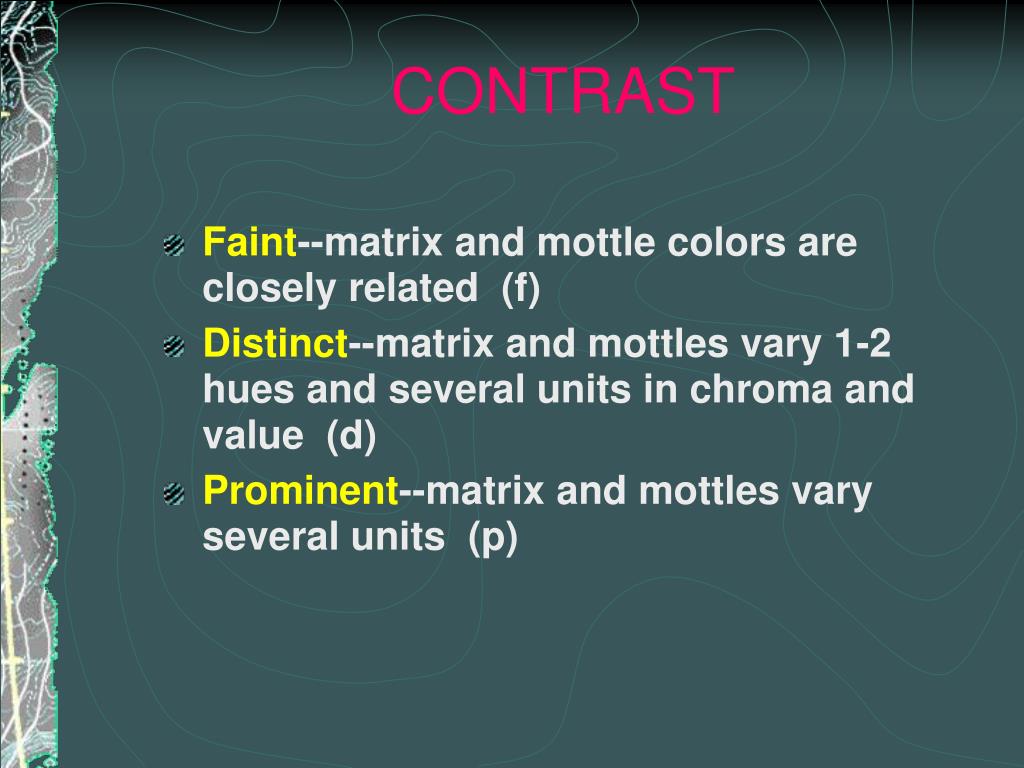 CONTRAST

Faint--matrix and mottle colors are closely related  (f)

Distinct--matrix and mottles vary 1-2 hues and several units in chroma and value  (d)

Prominent--matrix and mottles vary several units  (p)